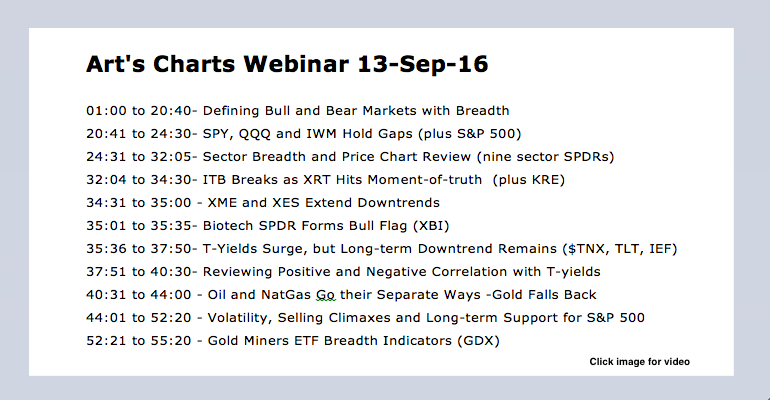 Art's Charts Webinar 13-Sep-16

01:00 to 20:40- Defining Bull and Bear Markets with Breadth
20:41 to 24:30- SPY, QQQ and IWM Hold Gaps (plus S&P 500)
24:31 to 32:05- Sector Breadth and Price Chart Review (nine sector SPDRs)
32:04 to 34:30- ITB Breaks as XRT Hits Moment-of-truth (plus KRE)
34:31 to 35:00 - XME and XES Extend Downtrends
35:01 to 35:35- Biotech SPDR Forms Bull Flag (XBI)
35:36 to 37:50- T-Yields Surge, but Long-term Downtrend Remains ($TNX, TLT, IEF)
37:51 to 40:30- Reviewing Positive and Negative Correlation with T-yields
40:31 to 44:00 - Oil and NatGas Go their Separate Ways -Gold Falls Back
44:01 to 52:20 - Volatility, Selling Climaxes and Long-term Support for S&P 500
52:21 to 55:20 - Gold Miners ETF Breadth Indicators (GDX)

Click image for video